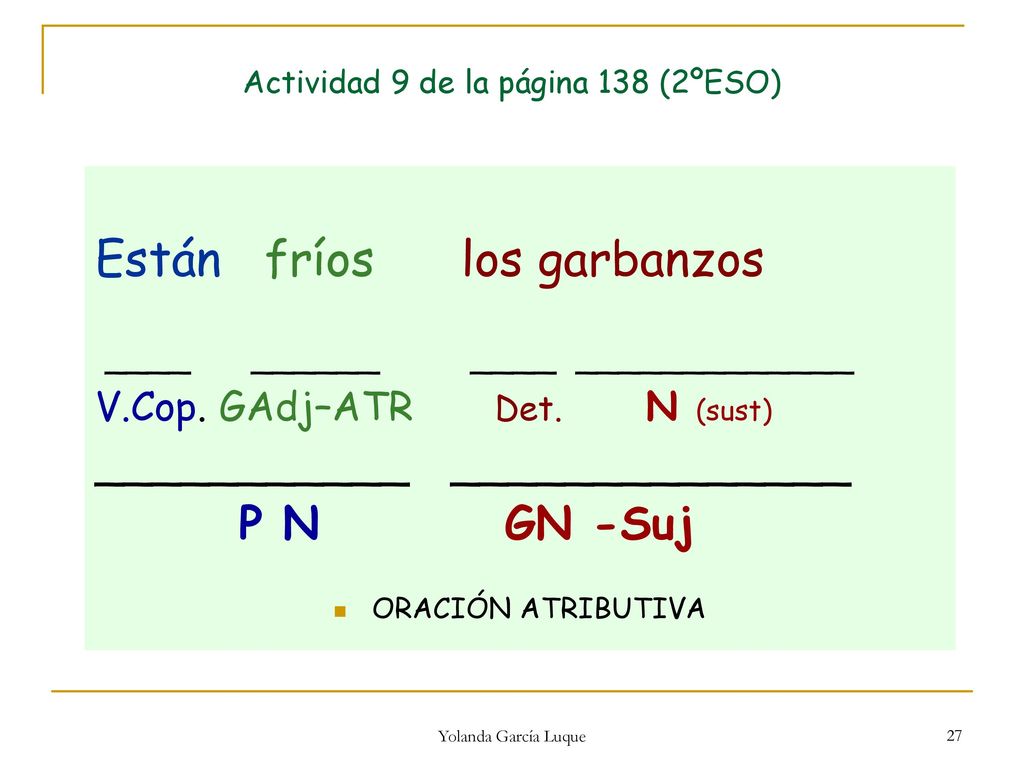 Actividad 9 de la página 138 (2ºESO)

Están fríos los garbanzos

V.Cop. GAdj–ATR Det. N (sust)

P N GN -Suj

ORACIÓN ATRIBUTIVA

Yolanda García Luque

27